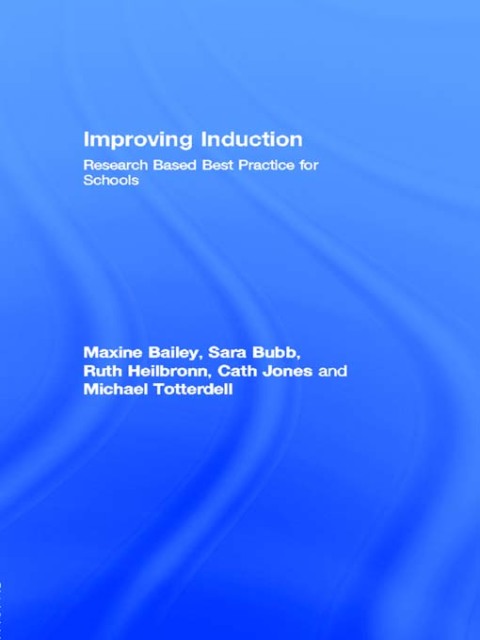 Improving Induction

Research Based Best Practice for Schools

Maxine Bailey, Sara Bubb, Ruth Heilbronn, Cath Jones and Michael Totterdell